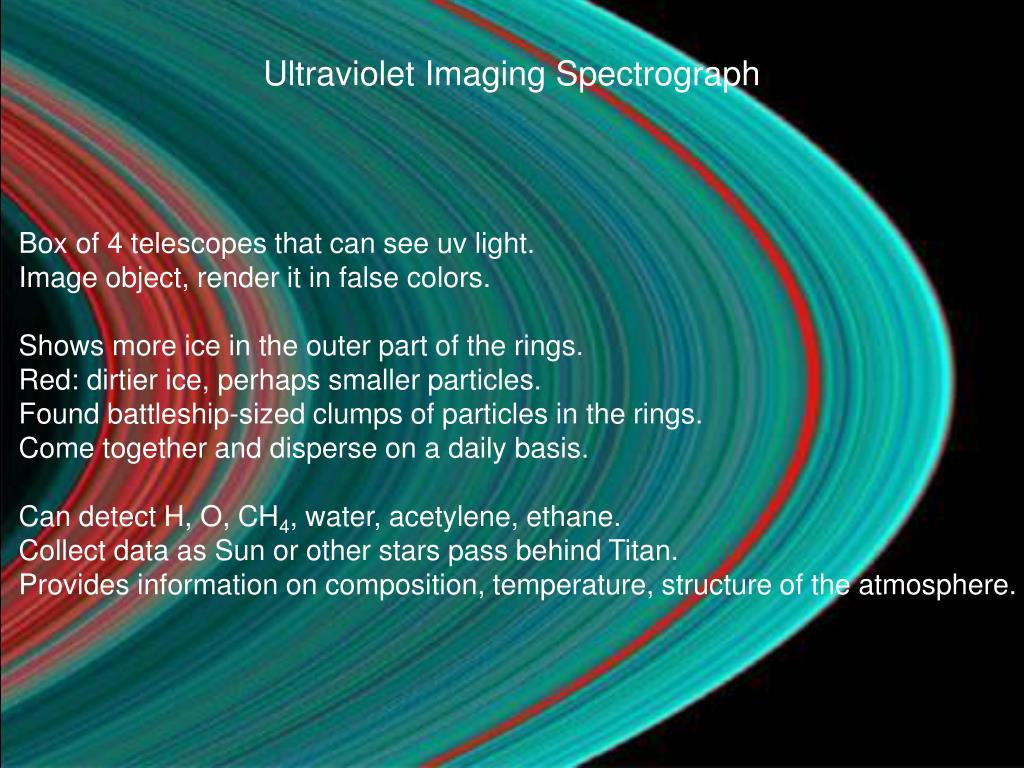 Ultraviolet Imaging Spectrograph

Box of 4 telescopes that can see uv light.
Image object, render it in false colors.

Shows more ice in the outer part of the rings.
Red: dirtier ice, perhaps smaller particles.
Found battleship-sized clumps of particles in the rings.
Come together and disperse on a daily basis.

Can detect H, O, $CH_4$, water, acetylene, ethane.
Collect data as Sun or other stars pass behind Titan.
Provides information on composition, temperature, structure of the atmosphere.